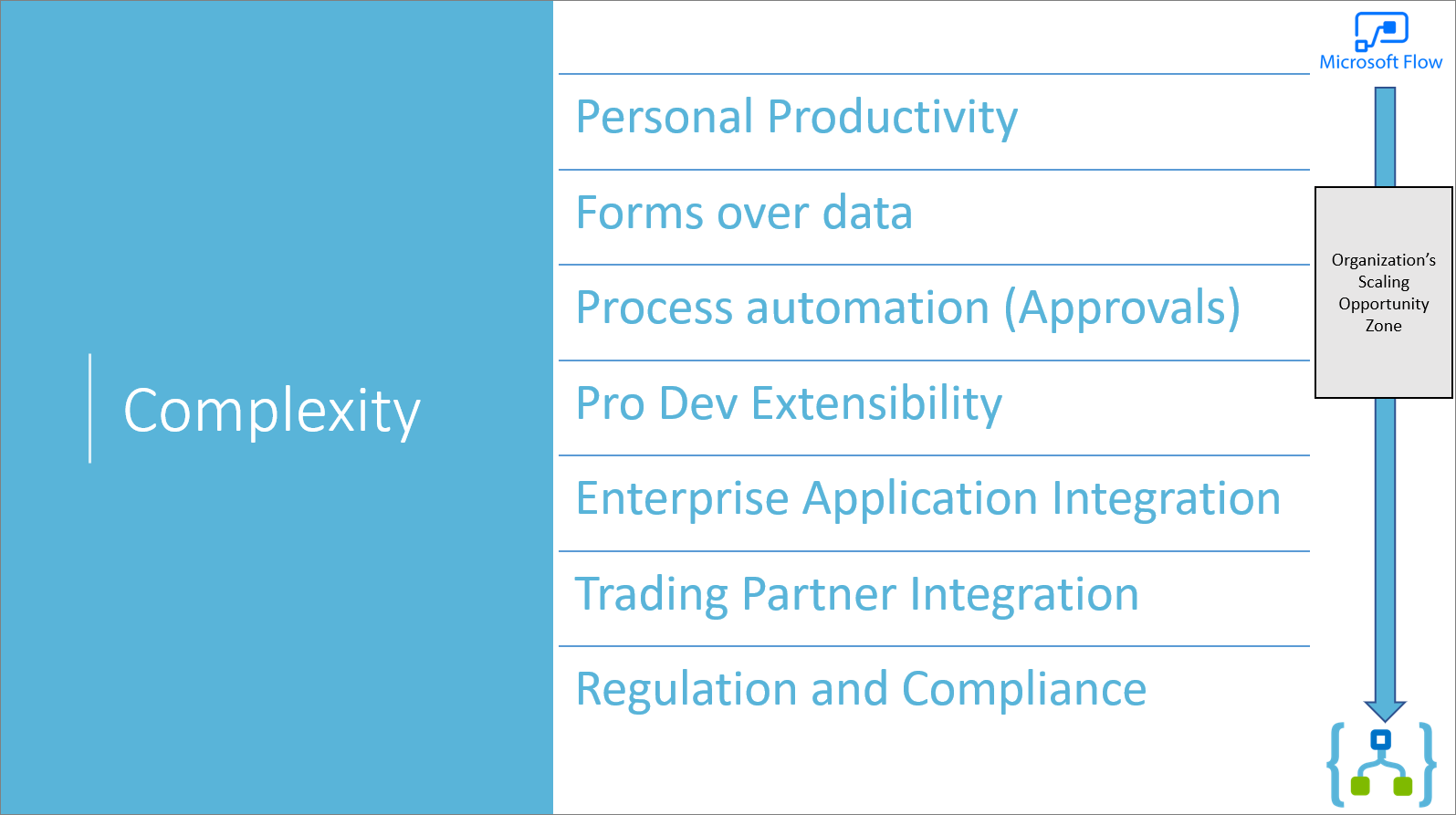 Complexity

Personal Productivity

Forms over data

Process automation (Approvals)

Pro Dev Extensibility

Enterprise Application Integration

Trading Partner Integration

Regulation and Compliance

Microsoft Flow

Organization's Scaling Opportunity Zone